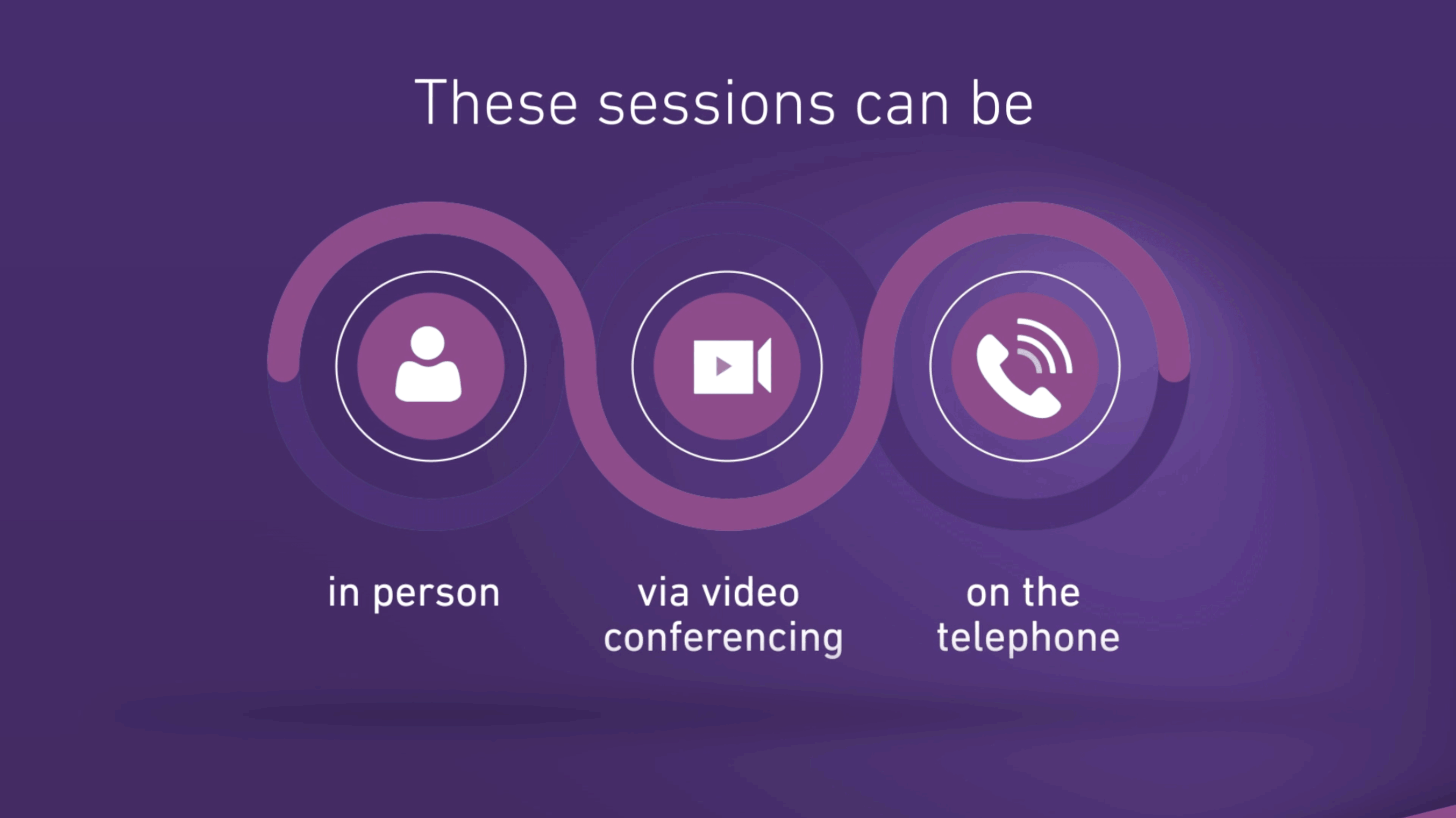 These sessions can be

in person

via video conferencing

on the telephone